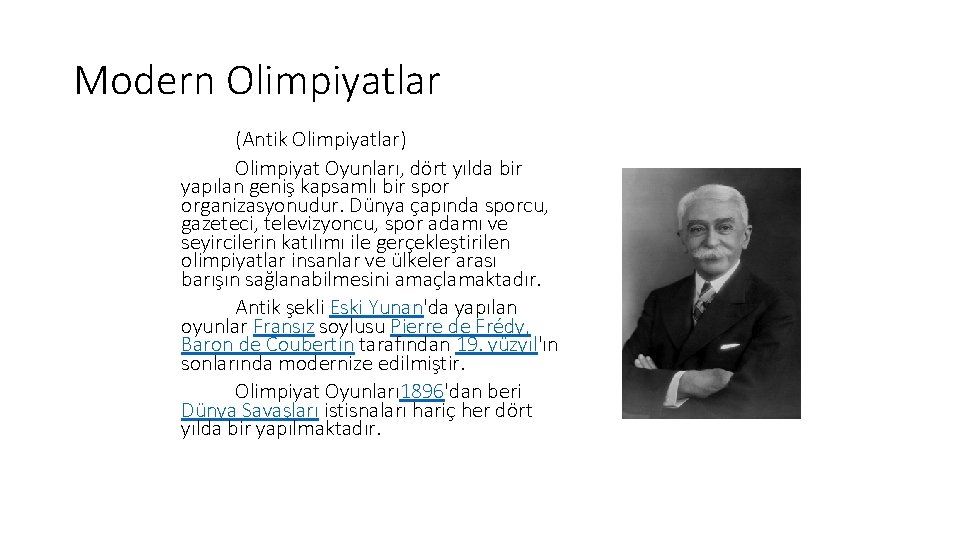 Modern Olimpiyatlar

(Antik Olimpiyatlar)

Olimpiyat Oyunları, dört yılda bir yapılan geniş kapsamlı bir spor organizasyonudur. Dünya çapında sporcu, gazeteci, televizyoncu, spor adamı ve seyircilerin katılımı ile gerçekleştirilen olimpiyatlar insanlar ve ülkeler arası barışın sağlanabilmesini amaçlamaktadır.

Antik şekli Eski Yunan'da yapılan oyunlar Fransız soylusu Pierre de Frédy, Baron de Coubertin tarafından 19. yüzyıl'ın sonlarında modernize edilmiştir.

Olimpiyat Oyunları1896'dan beri Dünya Savaşları istisnaları hariç her dört yılda bir yapılmaktadır.